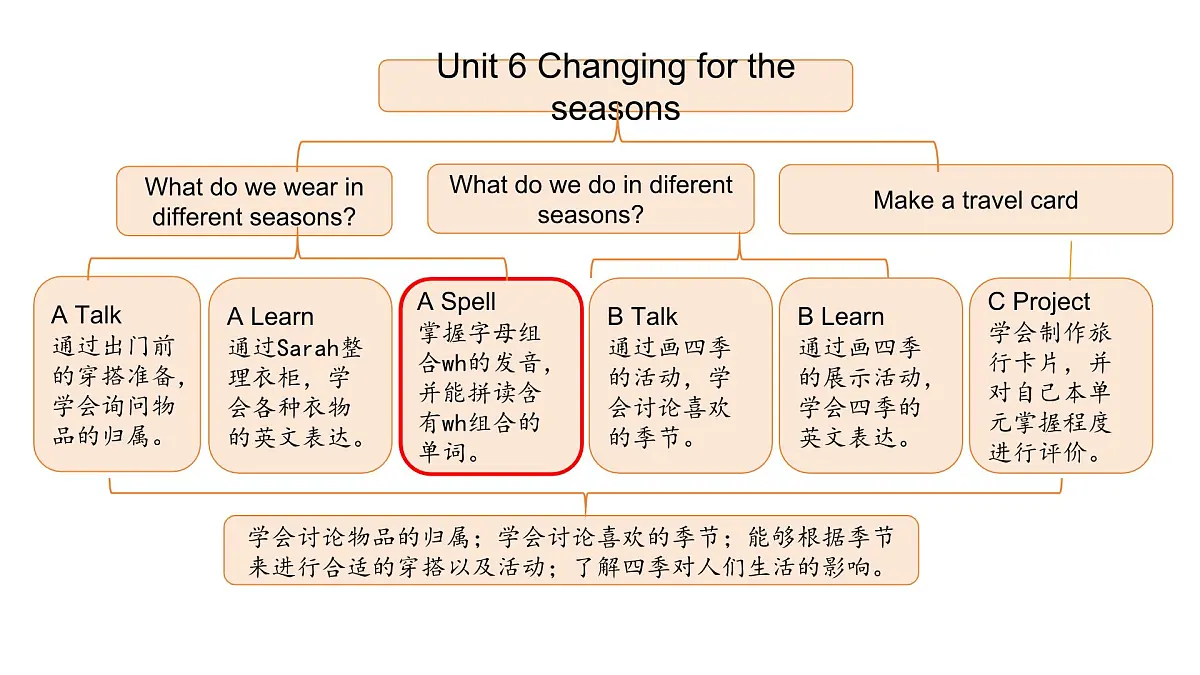 Unit 6 Changing for the seasons

What do we wear in different seasons?

What do we do in diferent seasons?

Make a travel card

A Talk
通过出门前的穿搭准备，学会询问物品的归属。

A Learn
通过Sarah整理衣柜，学会各种衣物的英文表达。

A Spell
掌握字母组合wh的发音，并能拼读含有wh组合的单词。

B Talk
通过画四季的活动，学会讨论喜欢的季节。

B Learn
通过画四季的展示活动，学会四季的英文表达。

C Project
学会制作旅行卡片，并对自己本单元掌握程度进行评价。

学会讨论物品的归属；学会讨论喜欢的季节；能够根据季节来进行合适的穿搭以及活动；了解四季对人们生活的影响。